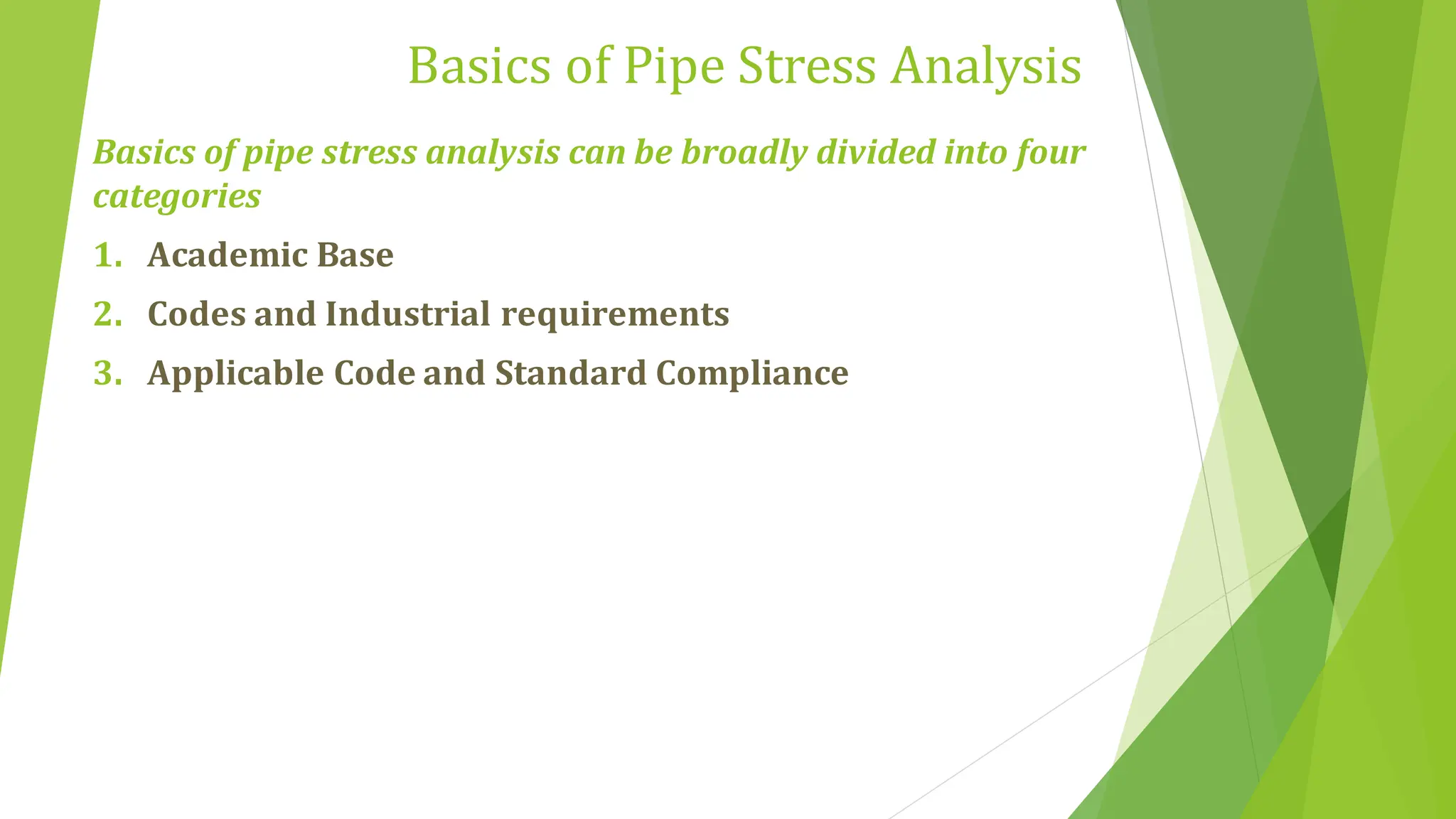 Basics of Pipe Stress Analysis

Basics of pipe stress analysis can be broadly divided into four categories

1. Academic Base
2. Codes and Industrial requirements
3. Applicable Code and Standard Compliance